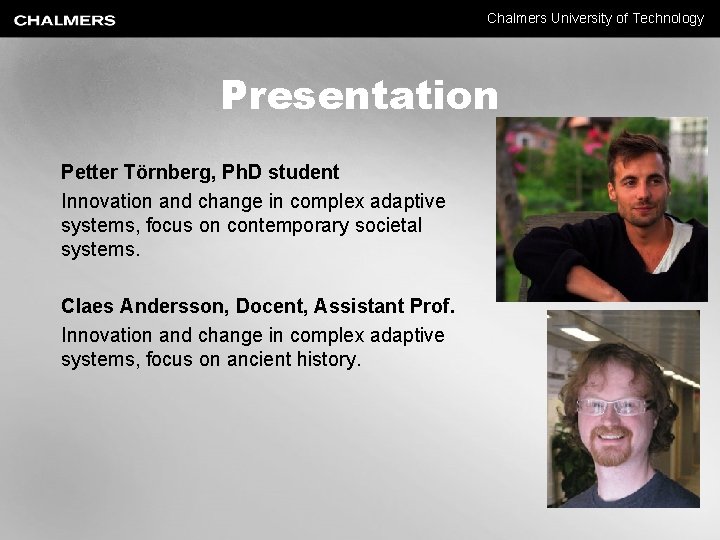 CHALMERS

Chalmers University of Technology

Presentation

Petter Törnberg, PhD student

Innovation and change in complex adaptive systems, focus on contemporary societal systems.

Claes Andersson, Docent, Assistant Prof.

Innovation and change in complex adaptive systems, focus on ancient history.